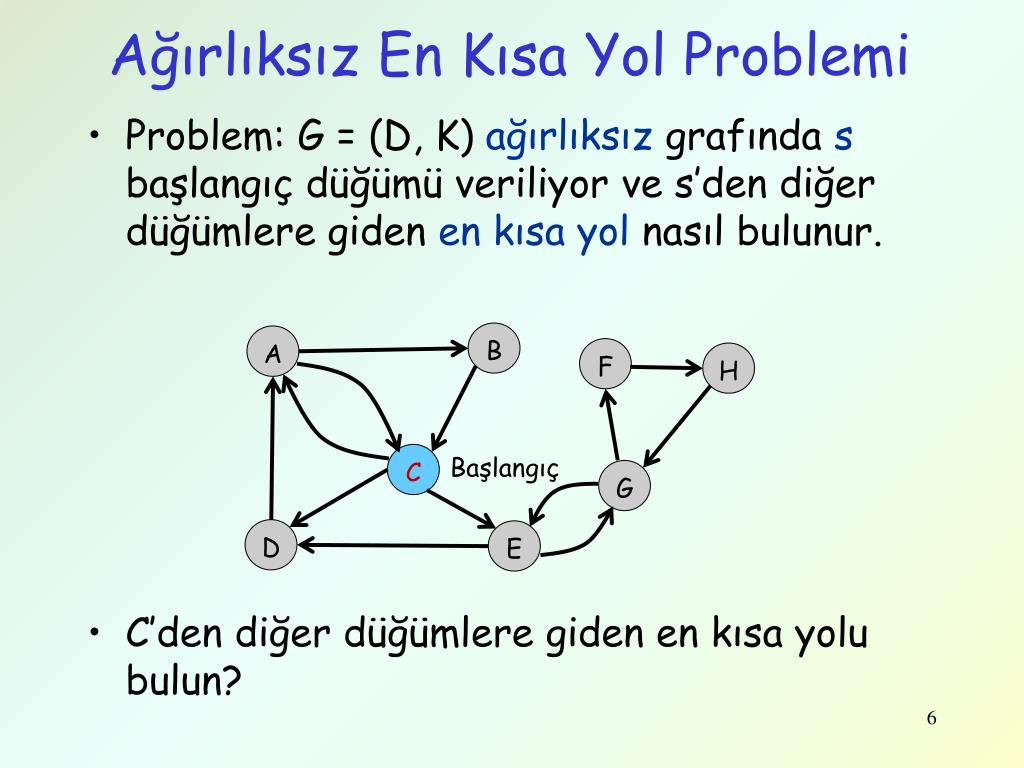 Ağırlıksız En Kısa Yol Problemi

• Problem: G = (D, K) ağırlıksız grafında s başlangıç düğümü veriliyor ve s'den diğer düğümlere giden en kısa yol nasıl bulunur.

A
B
F
H
C
Başlangıç
G
D
E

• C'den diğer düğümlere giden en kısa yolu bulun?

6